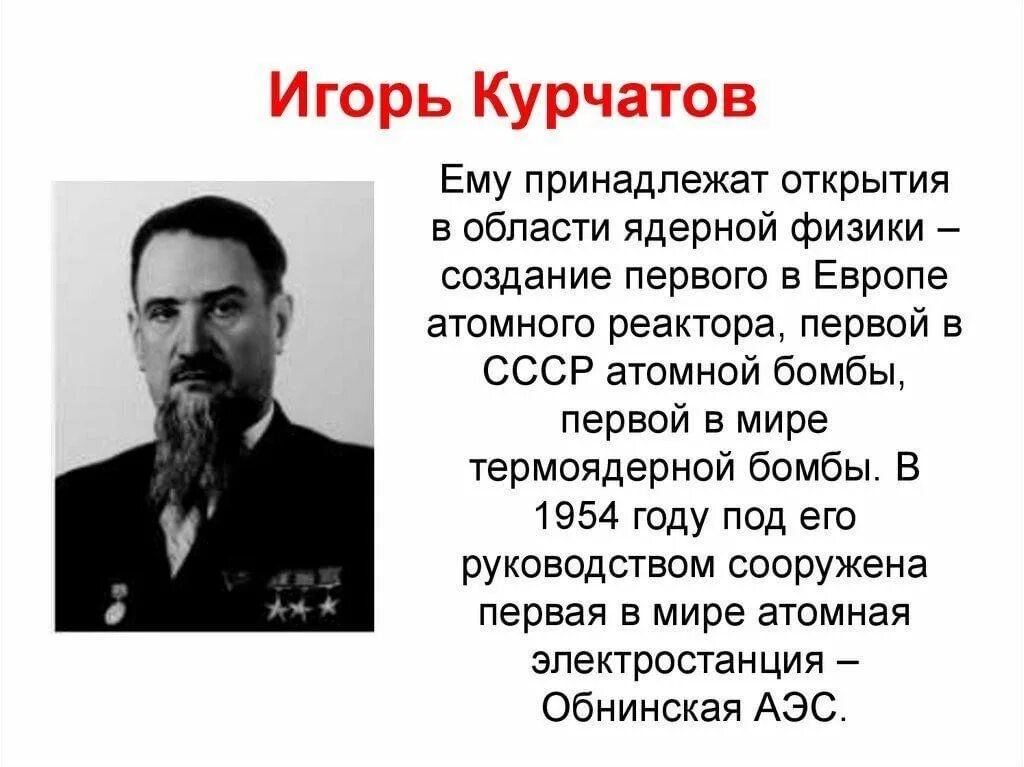 Игорь Курчатов

Ему принадлежат открытия в области ядерной физики – создание первого в Европе атомного реактора, первой в СССР атомной бомбы, первой в мире термоядерной бомбы. В 1954 году под его руководством сооружена первая в мире атомная электростанция – Обнинская АЭС.